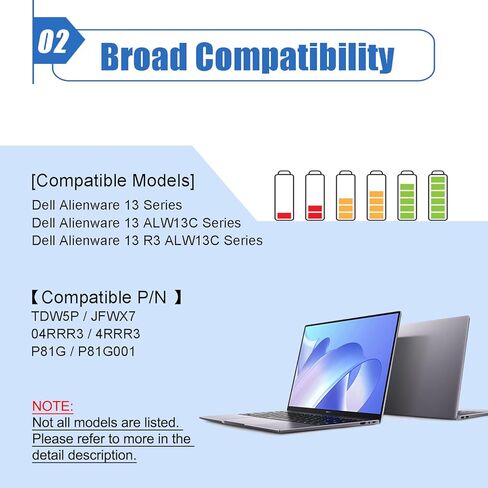 02 Broad Compatibility

[Compatible Models]
Dell Alienware 13 Series
Dell Alienware 13 ALW13C Series
Dell Alienware 13 R3 ALW13C Series

【Compatible P/N 】
TDW5P / JFWX7
04RRR3 / 4RRR3
P81G / P81G001

NOTE:
Not all models are listed. Please refer to more in the detail description.